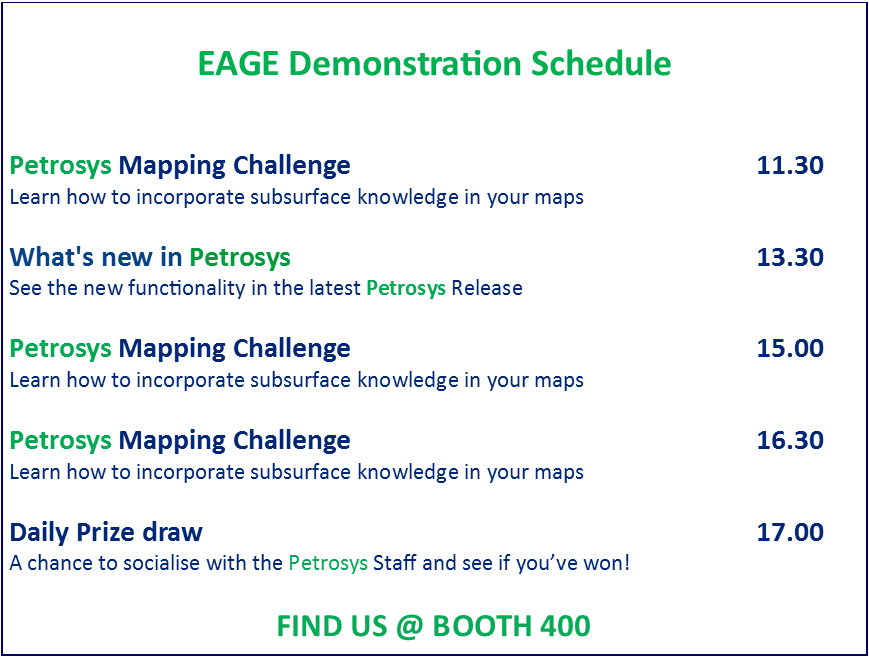 EAGE Demonstration Schedule

Petrosys Mapping Challenge 11.30
Learn how to incorporate subsurface knowledge in your maps

What's new in Petrosys 13.30
See the new functionality in the latest Petrosys Release

Petrosys Mapping Challenge 15.00
Learn how to incorporate subsurface knowledge in your maps

Petrosys Mapping Challenge 16.30
Learn how to incorporate subsurface knowledge in your maps

Daily Prize draw 17.00
A chance to socialise with the Petrosys Staff and see if you've won!

FIND US @ BOOTH 400